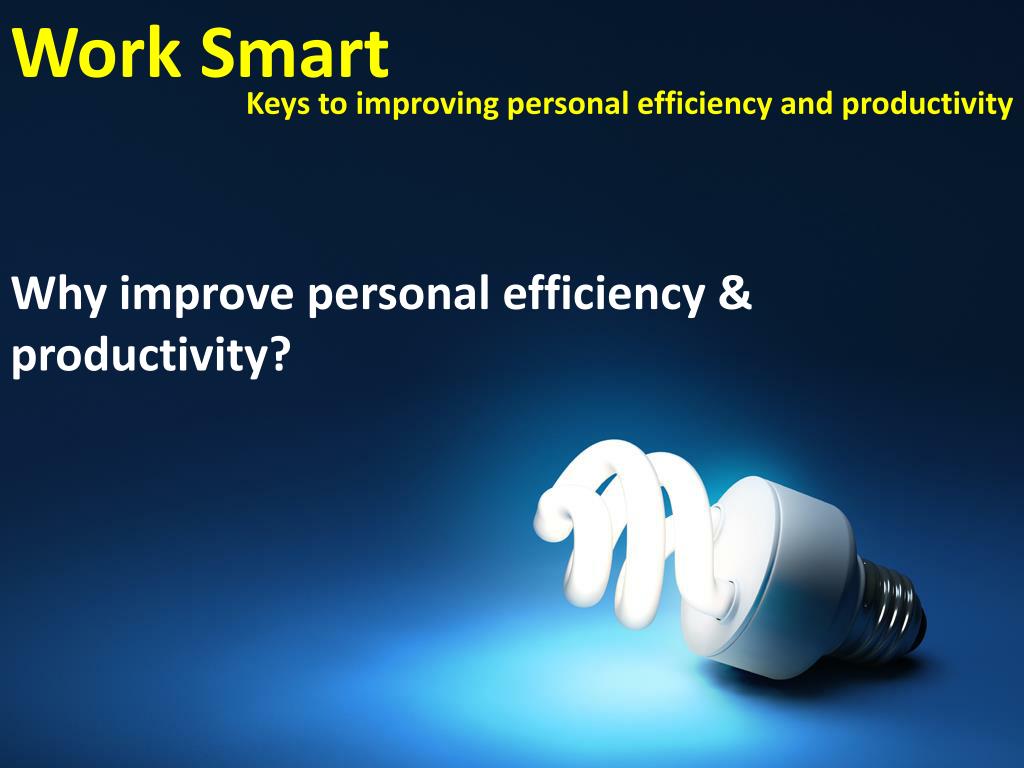 Work Smart
Keys to improving personal efficiency and productivity

Why improve personal efficiency & productivity?